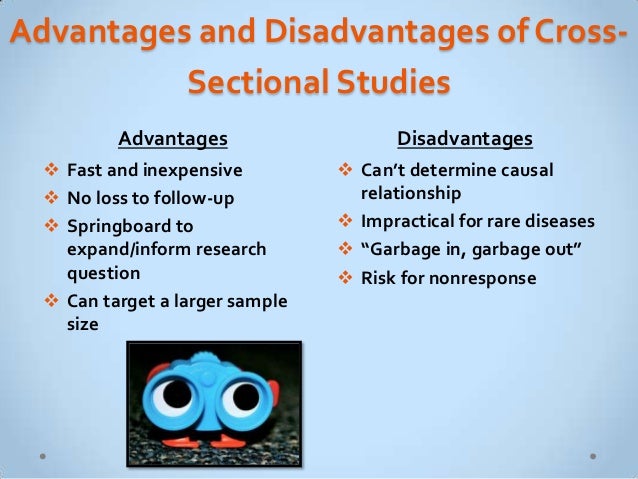 Advantages and Disadvantages of Cross-Sectional Studies

Advantages

❖ Fast and inexpensive
❖ No loss to follow-up
❖ Springboard to expand/inform research question
❖ Can target a larger sample size

Disadvantages

❖ Can't determine causal relationship
❖ Impractical for rare diseases
❖ "Garbage in, garbage out"
❖ Risk for nonresponse